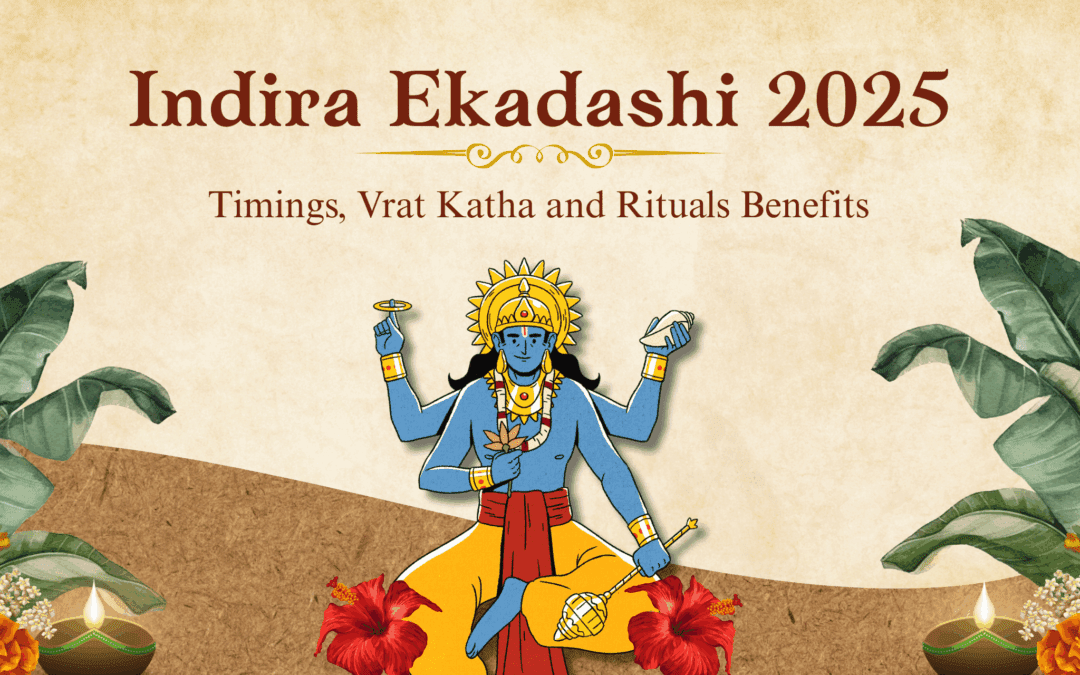 Indira Ekadashi 2025

Timings, Vrat Katha and Rituals Benefits